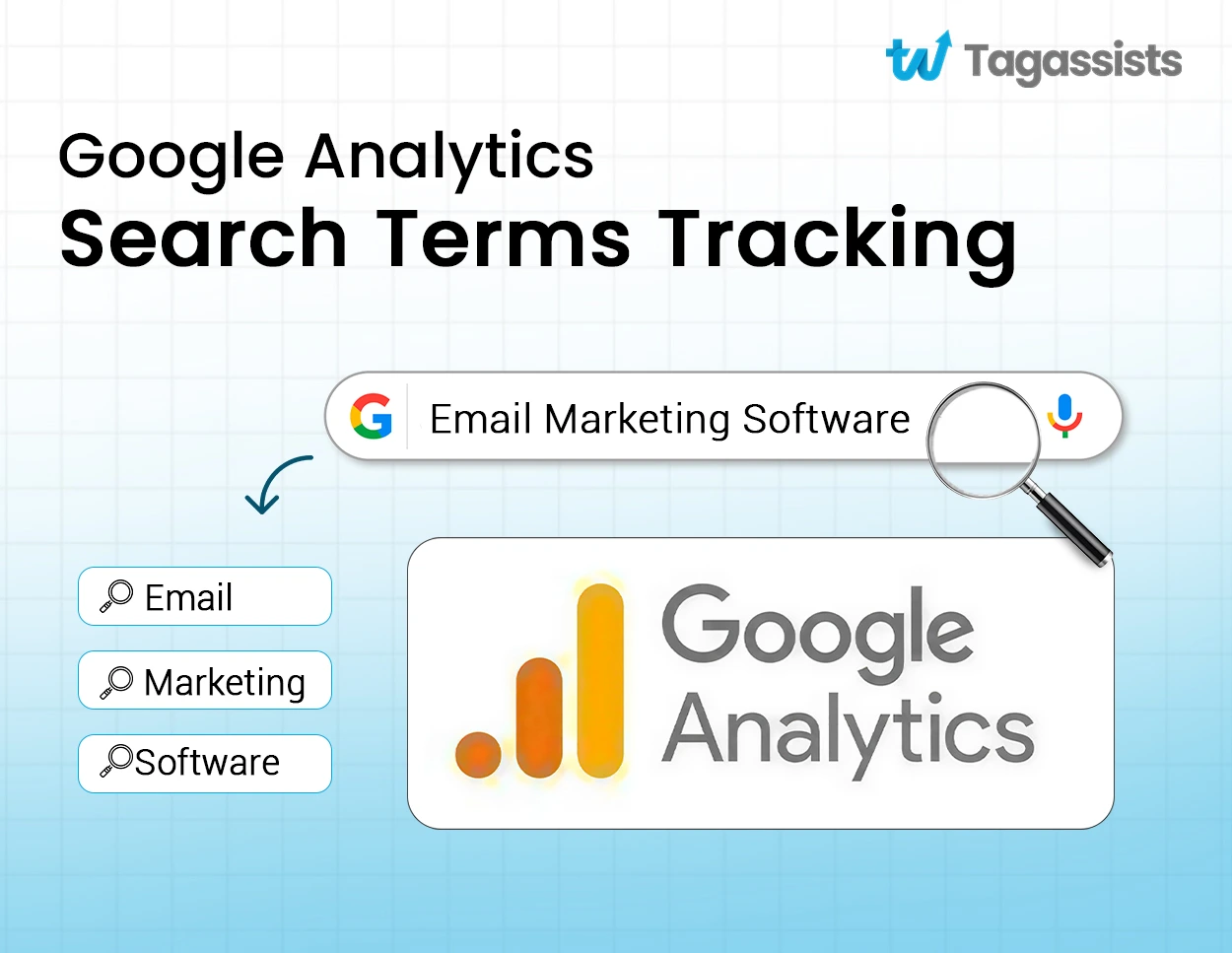 Tagassists

Google Analytics
Search Terms Tracking

Email Marketing Software

Email

Marketing

Software

Google
Analytics